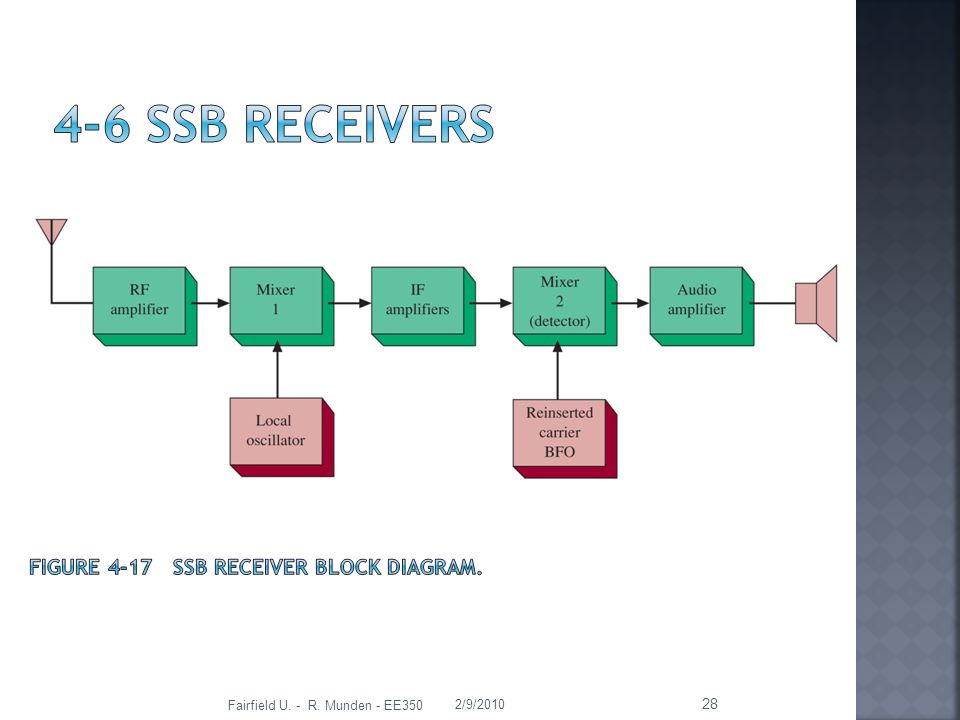 4-6 SSB RECEIVERS

RF amplifier

Mixer 1

IF amplifiers

Mixer 2 (detector)

Audio amplifier

Local oscillator

Reinserted carrier BFO

FIGURE 4-17 SSB RECEIVER BLOCK DIAGRAM.

Fairfield U. - R. Munden - EE350

2/9/2010

28